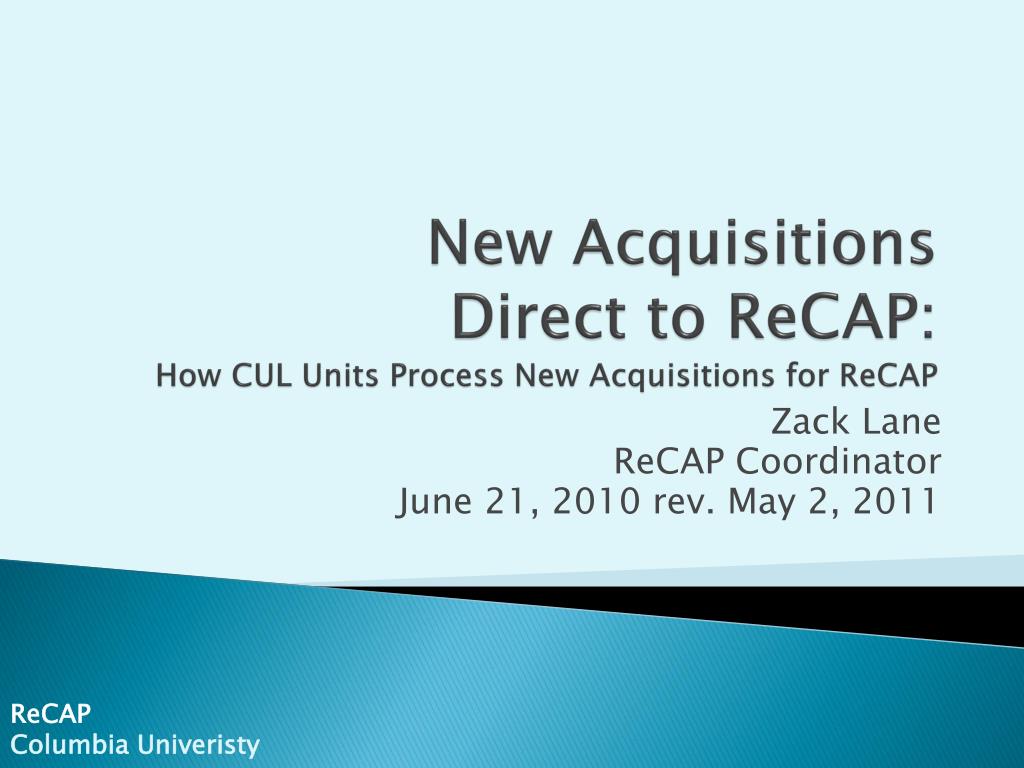 New Acquisitions Direct to ReCAP:
How CUL Units Process New Acquisitions for ReCAP

Zack Lane
ReCAP Coordinator
June 21, 2010 rev. May 2, 2011

ReCAP
Columbia Univeristy